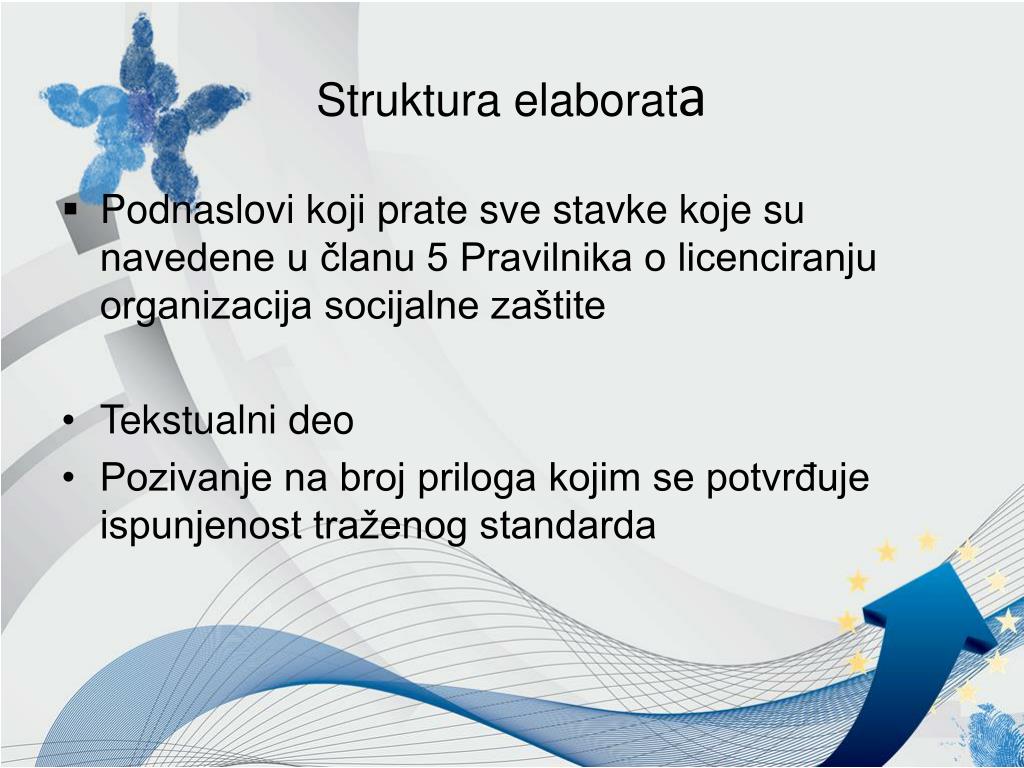 Struktura elaborata

▪ Podnaslovi koji prate sve stavke koje su navedene u članu 5 Pravilnika o licenciranju organizacija socijalne zaštite

• Tekstualni deo
• Pozivanje na broj priloga kojim se potvrđuje ispunjenost traženog standarda